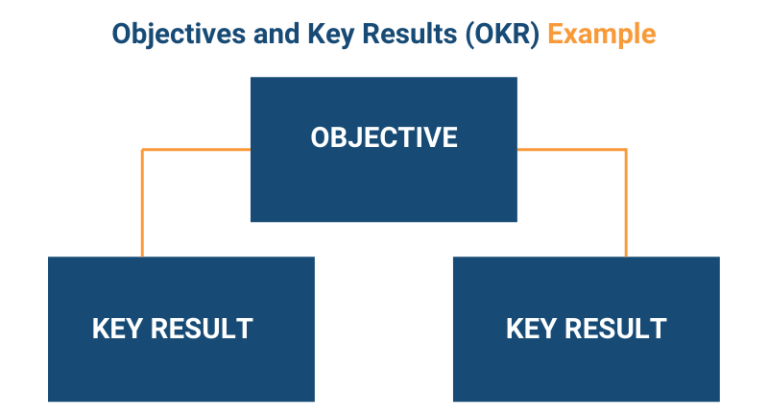 Objectives and Key Results (OKR) Example

OBJECTIVE

KEY RESULT

KEY RESULT